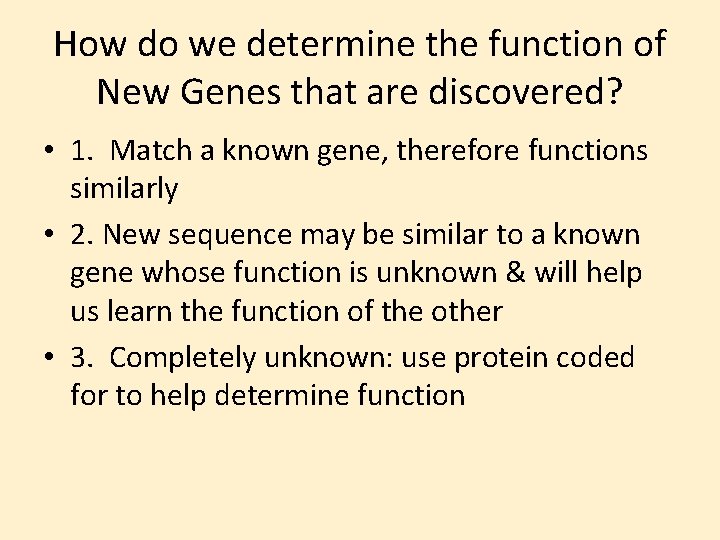 How do we determine the function of New Genes that are discovered?

• 1. Match a known gene, therefore functions similarly

• 2. New sequence may be similar to a known gene whose function is unknown & will help us learn the function of the other

• 3. Completely unknown: use protein coded for to help determine function